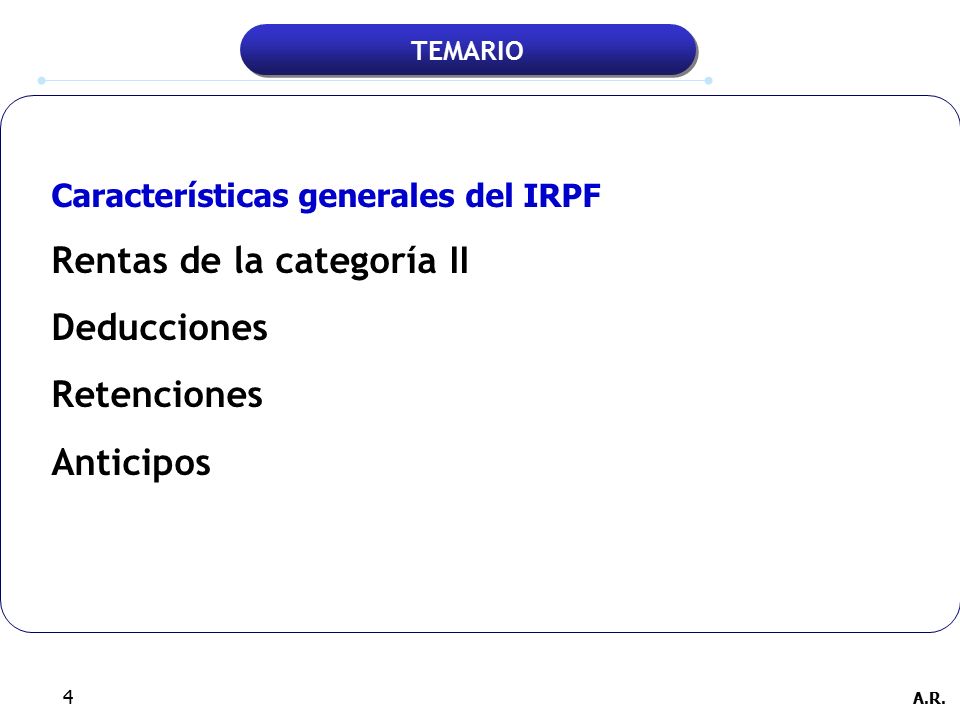 TEMARIO

Características generales del IRPF

Rentas de la categoría II

Deducciones

Retenciones

Anticipos

4

A.R.